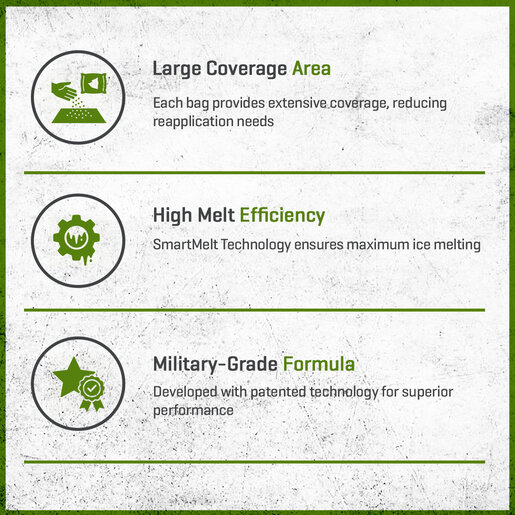 Large Coverage Area

Each bag provides extensive coverage, reducing reapplication needs

High Melt Efficiency

SmartMelt Technology ensures maximum ice melting

Military-Grade Formula

Developed with patented technology for superior performance